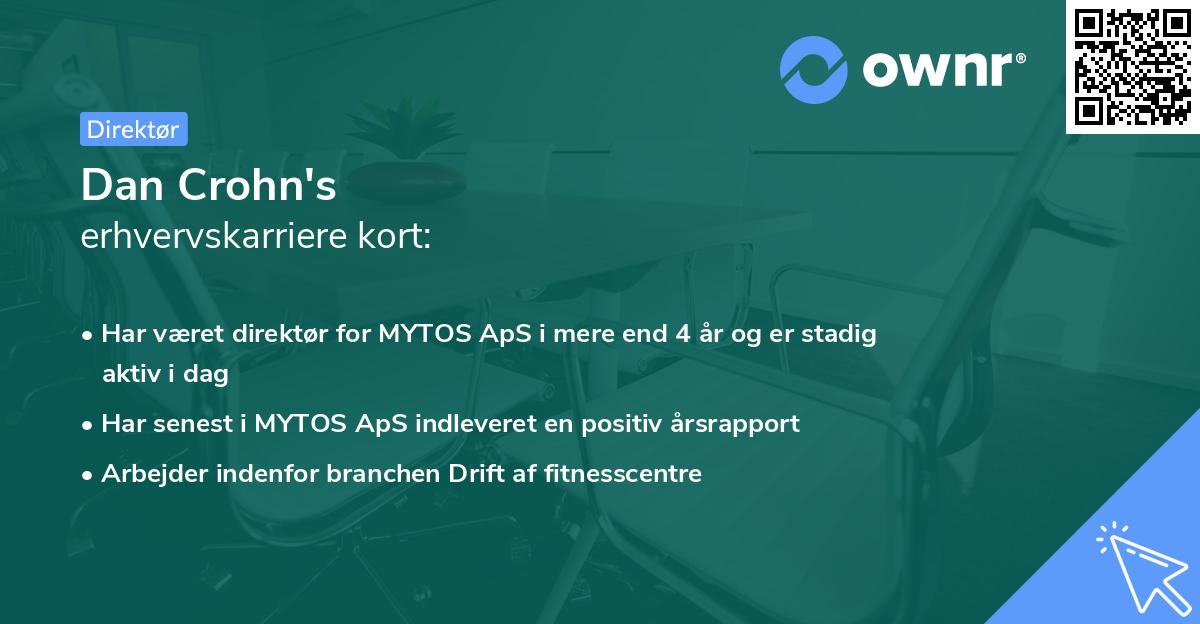 ownr®

Direktør

Dan Crohn's
erhvervskarriere kort:

• Har været direktør for MYTOS ApS i mere end 4 år og er stadig aktiv i dag
• Har senest i MYTOS ApS indleveret en positiv årsrapport
• Arbejder indenfor branchen Drift af fitnesscentre